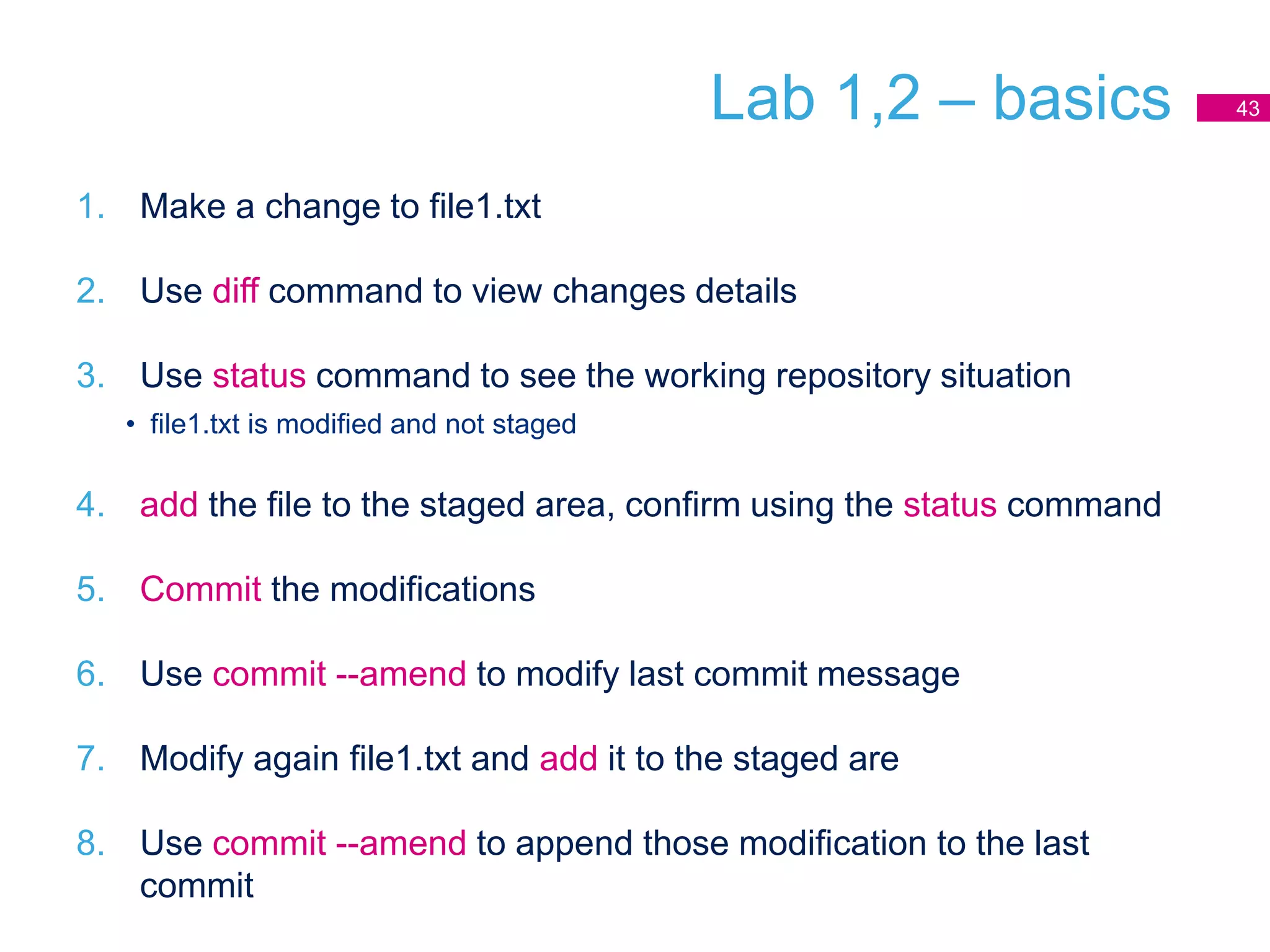 Lab 1,2 – basics

43

1. Make a change to file1.txt

2. Use diff command to view changes details

3. Use status command to see the working repository situation
• file1.txt is modified and not staged

4. add the file to the staged area, confirm using the status command

5. Commit the modifications

6. Use commit --amend to modify last commit message

7. Modify again file1.txt and add it to the staged are

8. Use commit --amend to append those modification to the last commit